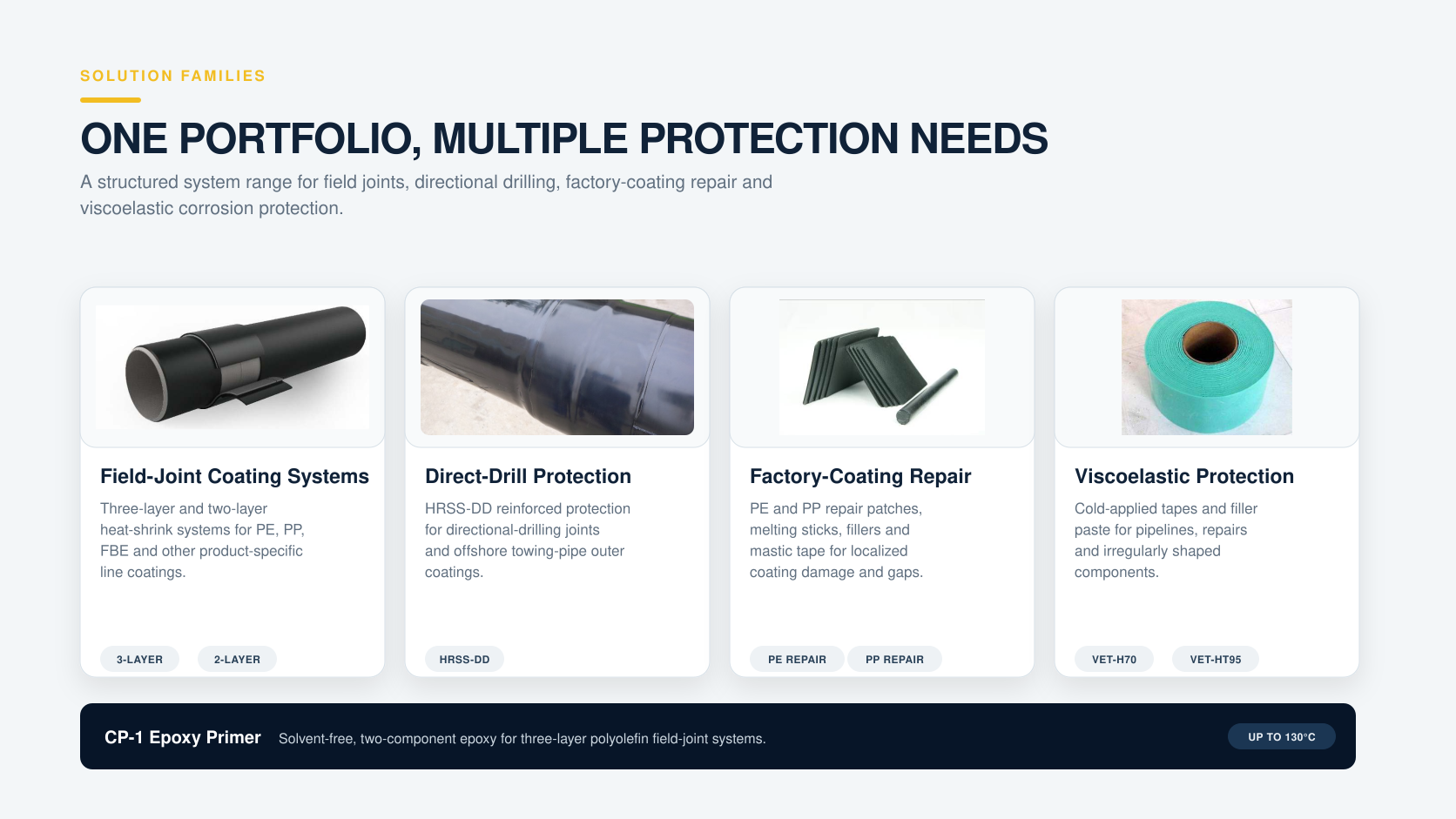 SOLUTION FAMILIES

ONE PORTFOLIO, MULTIPLE PROTECTION NEEDS

A structured system range for field joints, directional drilling, factory-coating repair and viscoelastic corrosion protection.

Field-Joint Coating Systems

Three-layer and two-layer heat-shrink systems for PE, PP, FBE and other product-specific line coatings.

3-LAYER

2-LAYER

Direct-Drill Protection

HRSS-DD reinforced protection for directional-drilling joints and offshore towing-pipe outer coatings.

HRSS-DD

Factory-Coating Repair

PE and PP repair patches, melting sticks, fillers and mastic tape for localized coating damage and gaps.

PE REPAIR

PP REPAIR

Viscoelastic Protection

Cold-applied tapes and filler paste for pipelines, repairs and irregularly shaped components.

VET-H70

VET-HT95

CP-1 Epoxy Primer

Solvent-free, two-component epoxy for three-layer polyolefin field-joint systems.

UP TO 130°C